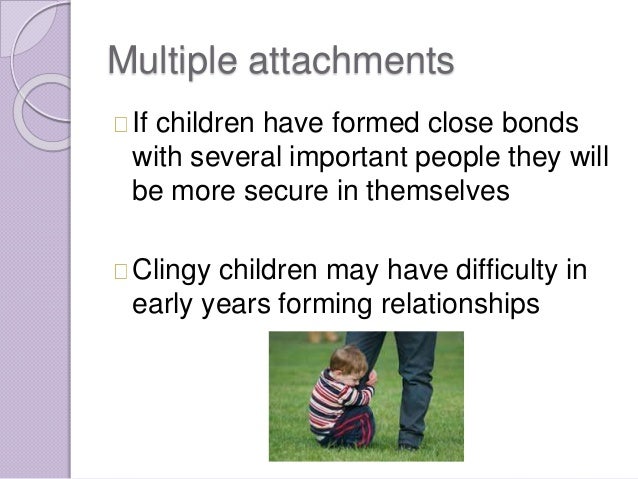 Multiple attachments

□ If children have formed close bonds with several important people they will be more secure in themselves

□ Clingy children may have difficulty in early years forming relationships